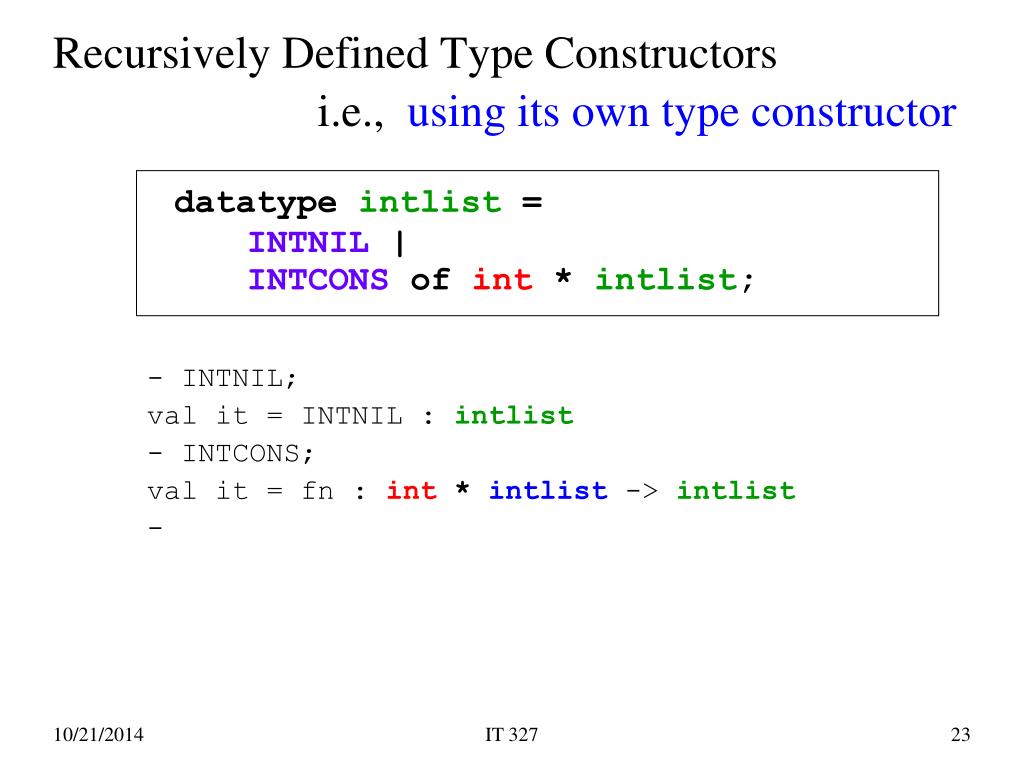 Recursively Defined Type Constructors
i.e., using its own type constructor

datatype intlist =
    INTNIL |
    INTCONS of int * intlist;

- INTNIL;
val it = INTNIL : intlist
- INTCONS;
val it = fn : int * intlist -> intlist
-

10/21/2014

IT 327

23